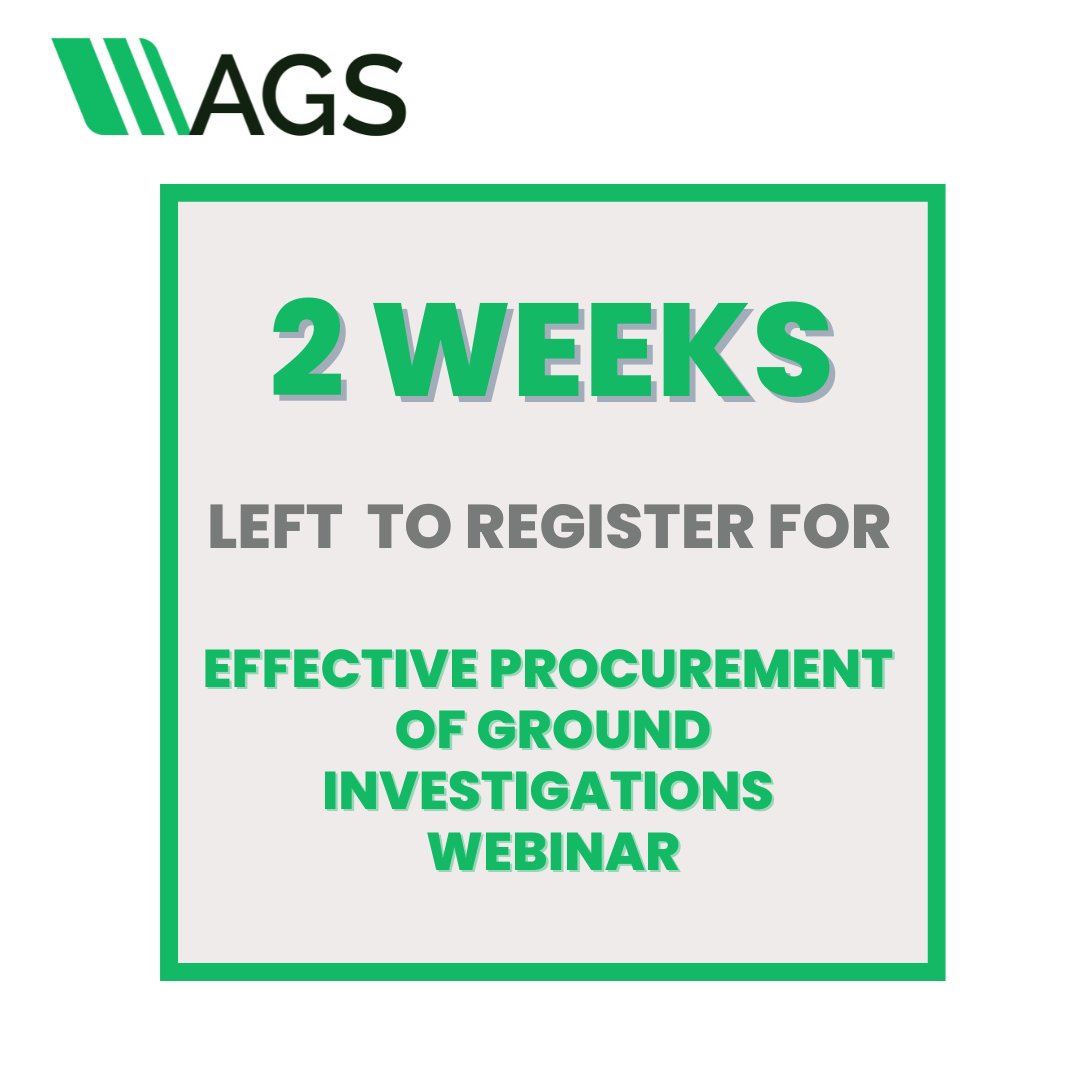 AGS

2 WEEKS

LEFT TO REGISTER FOR

EFFECTIVE PROCUREMENT OF GROUND INVESTIGATIONS WEBINAR